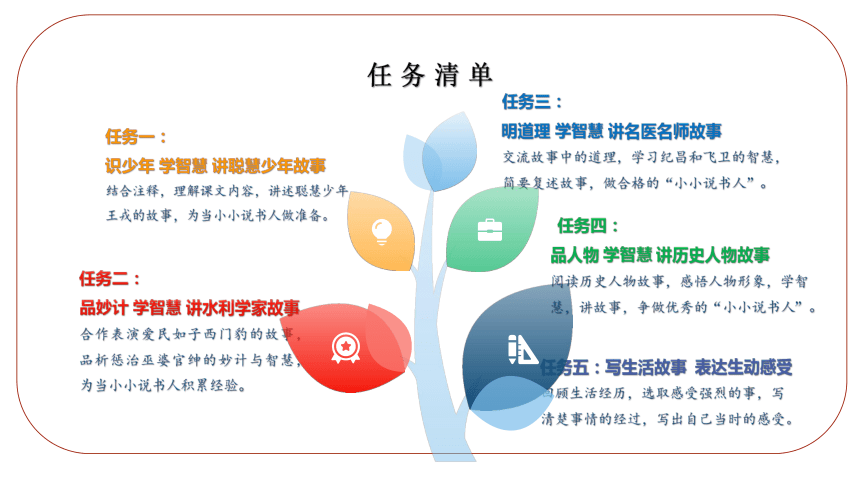 任务清单

任务一：
识少年 学智慧 讲聪慧少年故事
结合注释，理解课文内容，讲述聪慧少年王戎的故事，为当小小说书人做准备。

任务二：
品妙计 学智慧 讲水利学家故事
合作表演爱民如子西门豹的故事，品析惩治巫婆官绅的妙计与智慧，为当小小说书人积累经验。

任务三：
明道理 学智慧 讲名医名师故事
交流故事中的道理，学习纪昌和飞卫的智慧，简要复述故事，做合格的“小小说书人”。

任务四：
品人物 学智慧 讲历史人物故事
阅读历史人物故事，感悟人物形象，学智慧，讲故事，争做优秀的“小小说书人”。

任务五：写生活故事 表达生动感受
回顾生活经历，选取感受强烈的事，写清楚事情的经过，写出自己当时的感受。